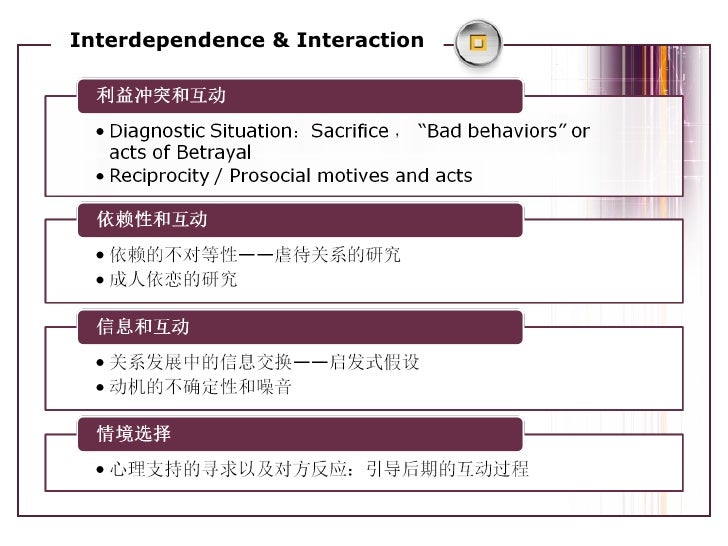 Interdependence & Interaction

利益冲突和互动

• Diagnostic Situation：Sacrifice， “Bad behaviors” or acts of Betrayal
• Reciprocity / Prosocial motives and acts

依赖性和互动

• 依赖的不对等性——虐待关系的研究
• 成人依恋的研究

信息和互动

• 关系发展中的信息交换——启发式假设
• 动机的不确定性和噪音

情境选择

• 心理支持的寻求以及对方反应：引导后期的互动过程